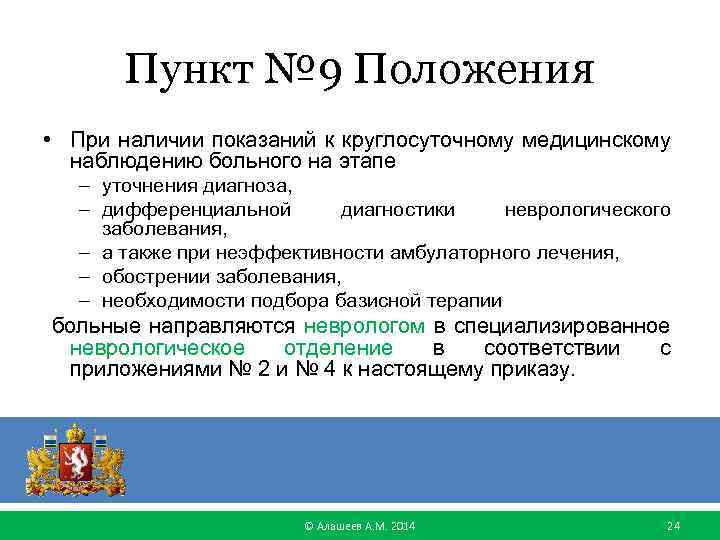 Пункт №9 Положения

• При наличии показаний к круглосуточному медицинскому наблюдению больного на этапе
– уточнения диагноза,
– дифференциальной диагностики неврологического заболевания,
– а также при неэффективности амбулаторного лечения,
– обострении заболевания,
– необходимости подбора базисной терапии

больные направляются неврологом в специализированное неврологическое отделение в соответствии с приложениями № 2 и № 4 к настоящему приказу.

© Алашеев А.М. 2014

24